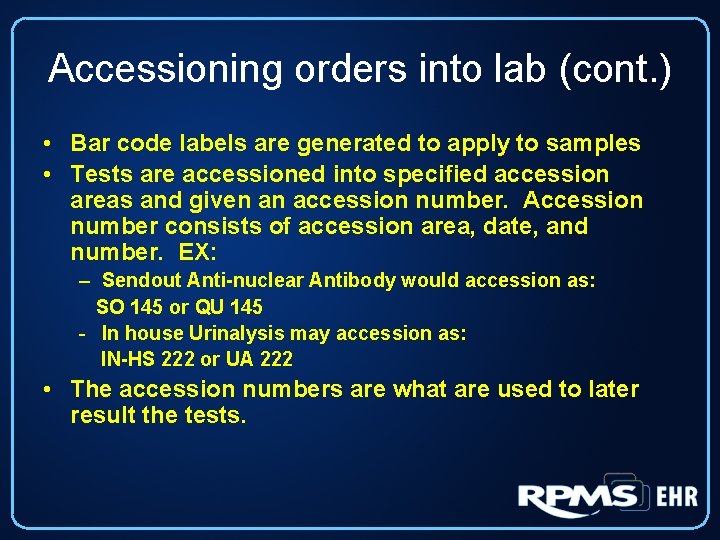 Accessioning orders into lab (cont.)

• Bar code labels are generated to apply to samples

• Tests are accessioned into specified accession areas and given an accession number. Accession number consists of accession area, date, and number. EX:

– Sendout Anti-nuclear Antibody would accession as: SO 145 or QU 145

- In house Urinalysis may accession as: IN-HS 222 or UA 222

• The accession numbers are what are used to later result the tests.

RPMS EHR